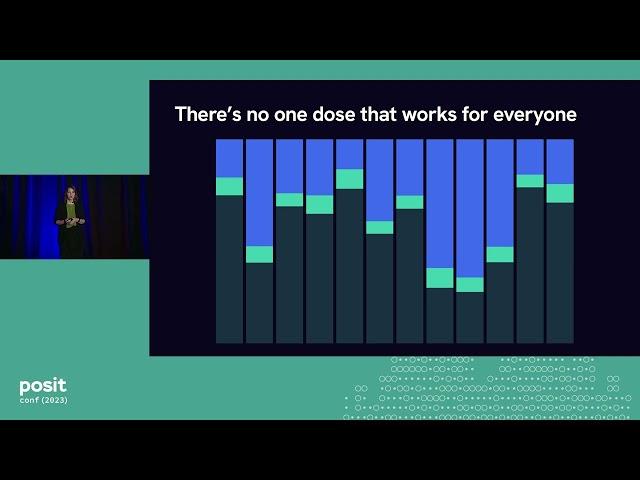 There's no one dose that works for everyone

posit
conf (2023)